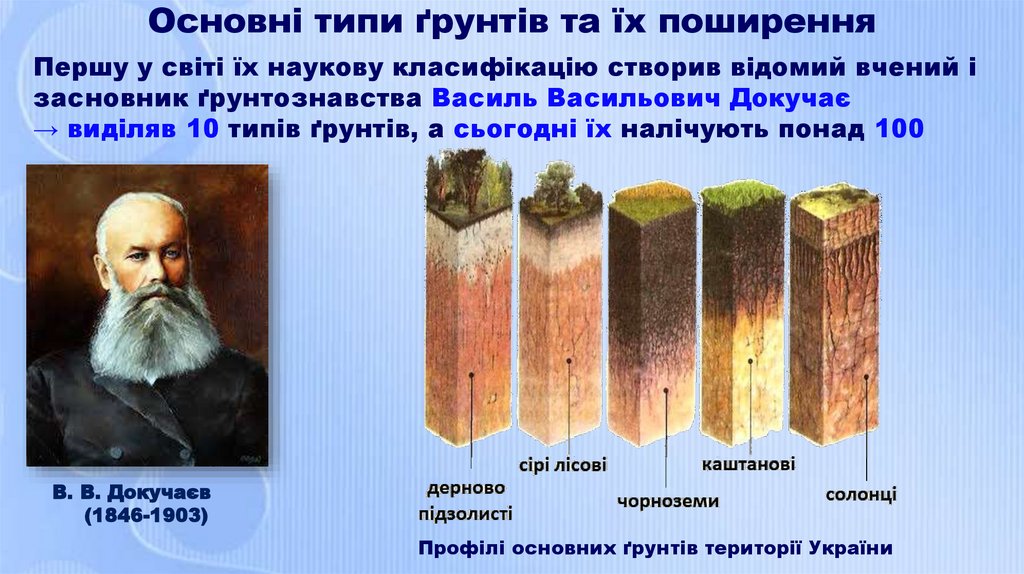 Основні типи ґрунтів та їх поширення

Першу у світі їх наукову класифікацію створив відомий вчений і засновник ґрунтознавства Василь Васильович Докучає → виділяв 10 типів ґрунтів, а сьогодні їх налічують понад 100

В. В. Докучаєв (1846-1903)

дерново підзолисті

сірі лісові

чорноземи

каштанові

солонці

Профілі основних ґрунтів території України